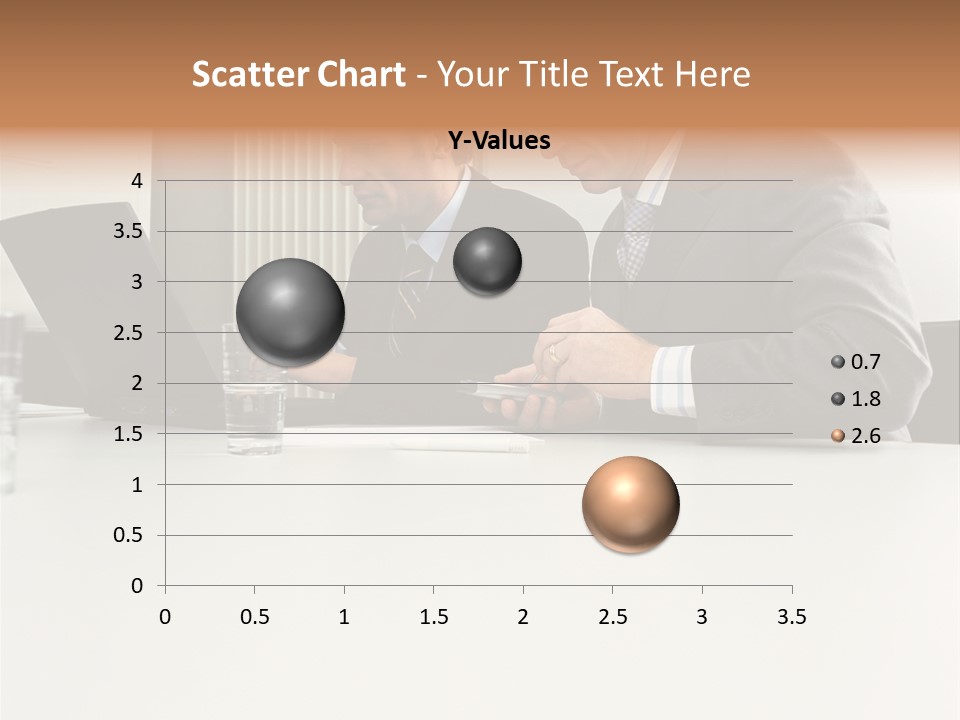 Scatter Chart - Your Title Text Here

Y-Values

4
3.5
3
2.5
2
1.5
1
0.5
0

0 0.5 1 1.5 2 2.5 3 3.5

0.7
1.8
2.6